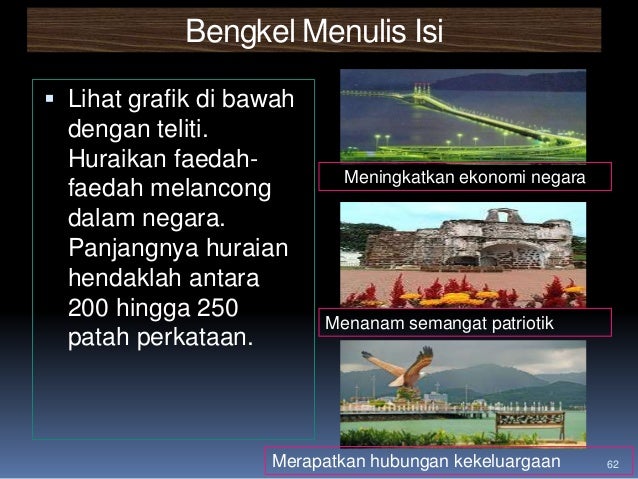 Bengkel Menulis Isi

▪ Lihat grafik di bawah dengan teliti. Huraikan faedah-faedah melancong dalam negara. Panjangnya huraian hendaklah antara 200 hingga 250 patah perkataan.

Meningkatkan ekonomi negara

Menanam semangat patriotik

Merapatkan hubungan kekeluargaan

62